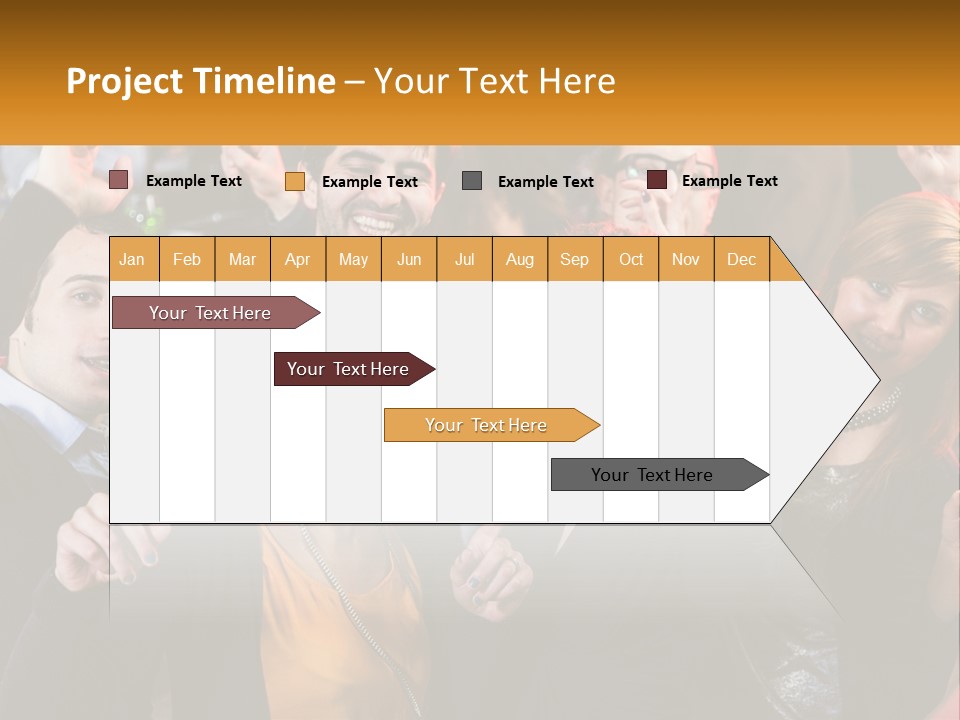 Project Timeline – Your Text Here

Example Text Example Text Example Text Example Text

| Jan | Feb | Mar | Apr | May | Jun | Jul | Aug | Sep | Oct | Nov | Dec |
|---|---|---|---|---|---|---|---|---|---|---|---|

Your Text Here

Your Text Here

Your Text Here

Your Text Here